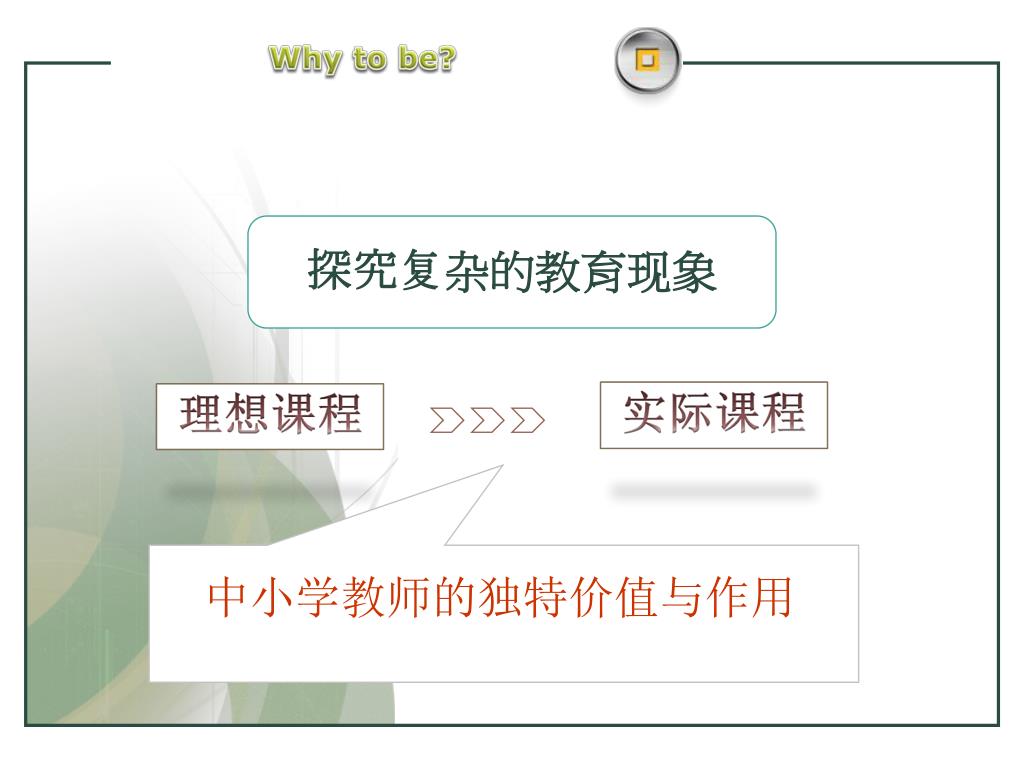 Why to be?

探究复杂的教育现象

理想课程

实际课程

中小学教师的独特价值与作用